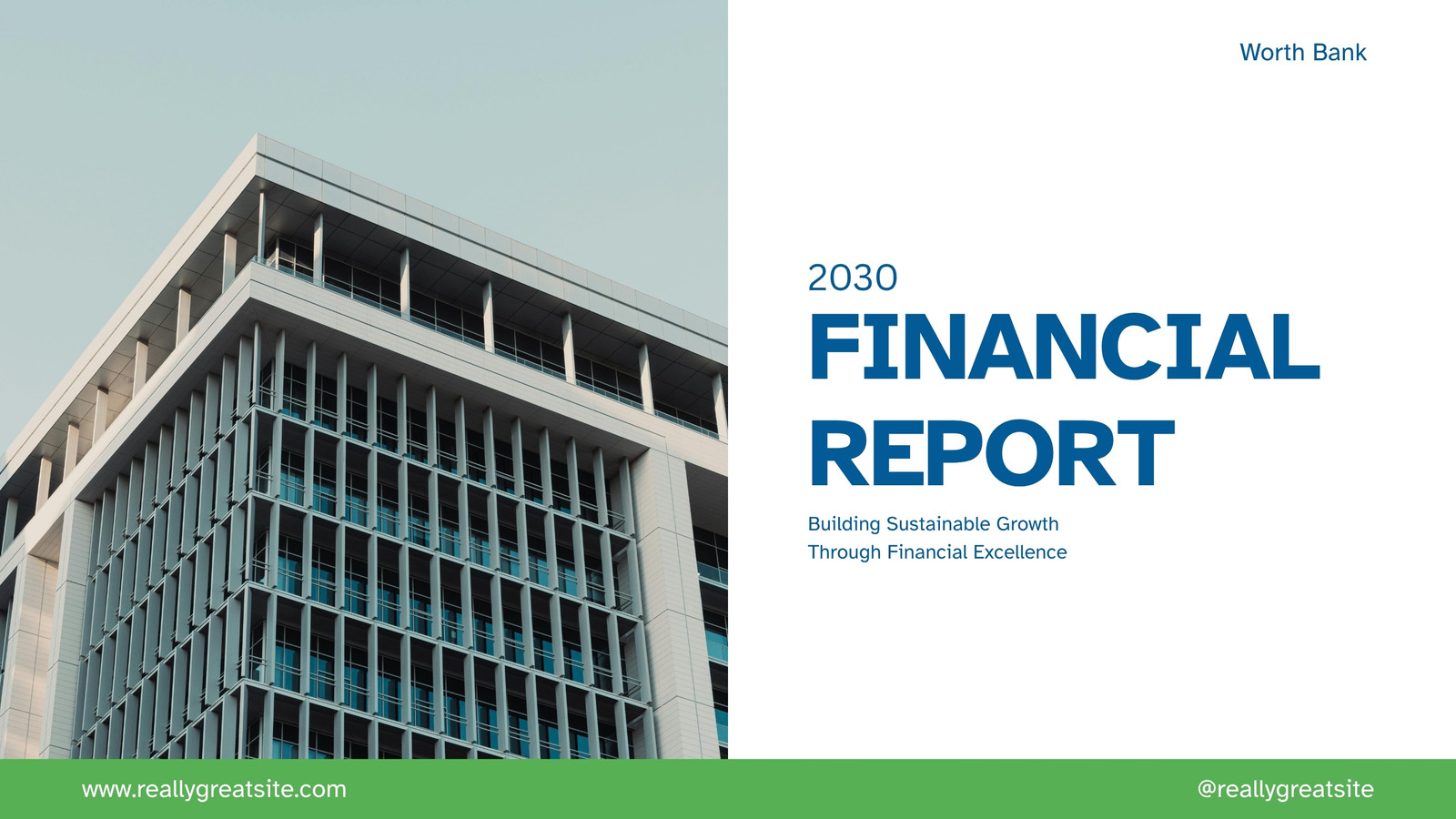 Worth Bank

2030
FINANCIAL REPORT

Building Sustainable Growth Through Financial Excellence

www.reallygreatsite.com

@reallygreatsite